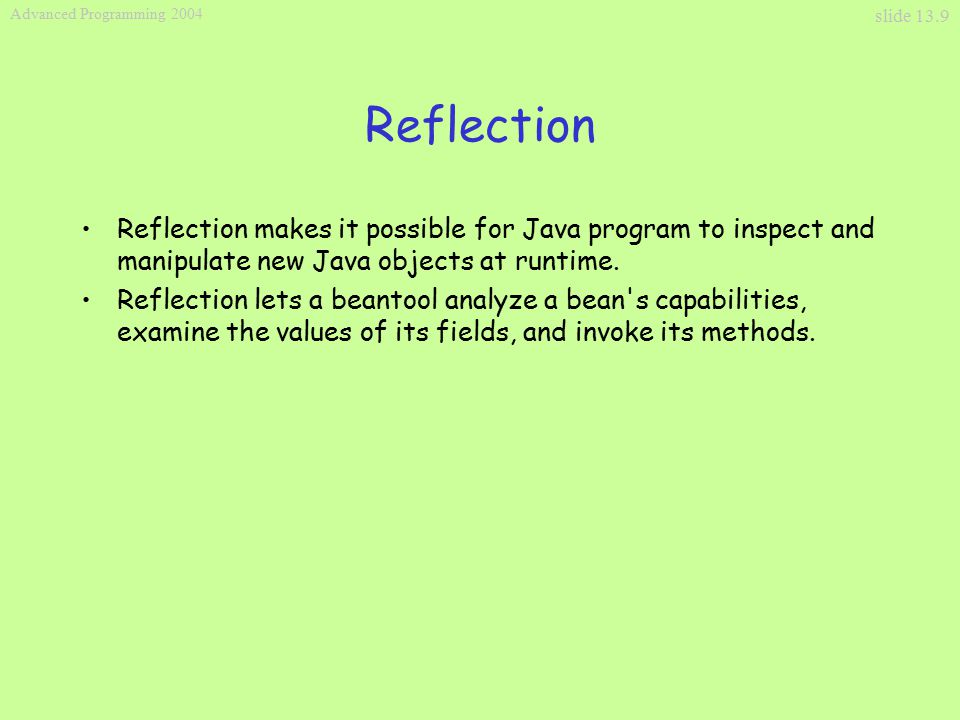 Advanced Programming 2004

slide 13.9

Reflection

• Reflection makes it possible for Java program to inspect and manipulate new Java objects at runtime.

• Reflection lets a beantool analyze a bean's capabilities, examine the values of its fields, and invoke its methods.